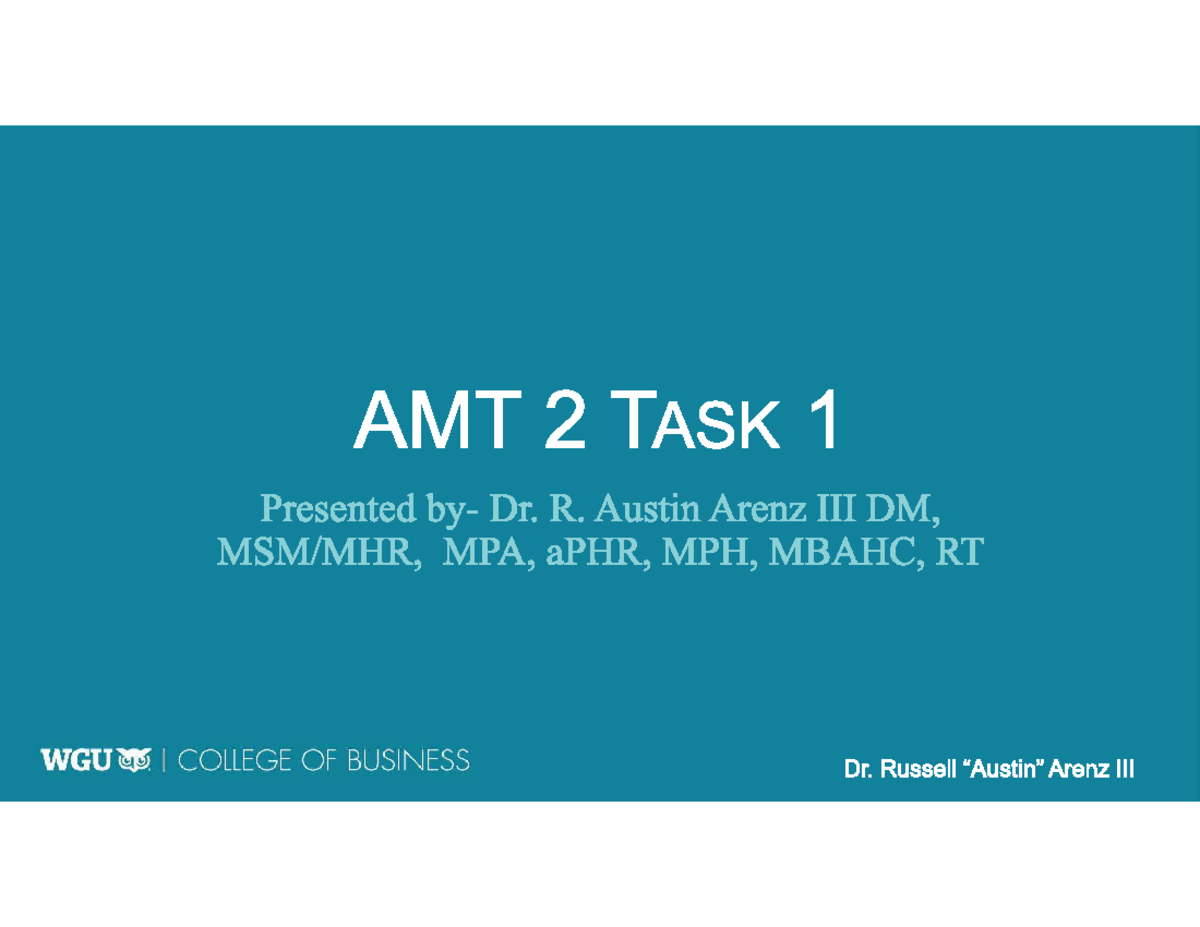 AMT 2 TASK 1

Presented by- Dr. R. Austin Arenz III DM, MSM/MHR, MPA, aPHR, MPH, MBAHC, RT

WGU | COLLEGE OF BUSINESS

Dr. Russell “Austin” Arenz III